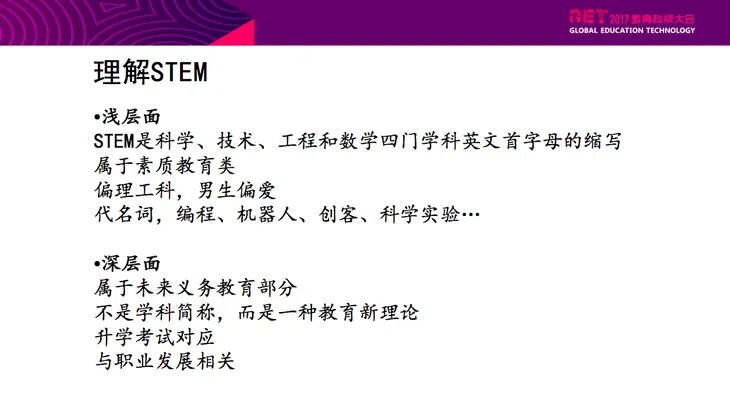 GET 2017 教育科技大会
GLOBAL EDUCATION TECHNOLOGY

理解STEM

•浅层面
STEM是科学、技术、工程和数学四门学科英文首字母的缩写
属于素质教育类
偏理工科，男生偏爱
代名词，编程、机器人、创客、科学实验…

•深层面
属于未来义务教育部分
不是学科简称，而是一种教育新理论
升学考试对应
与职业发展相关